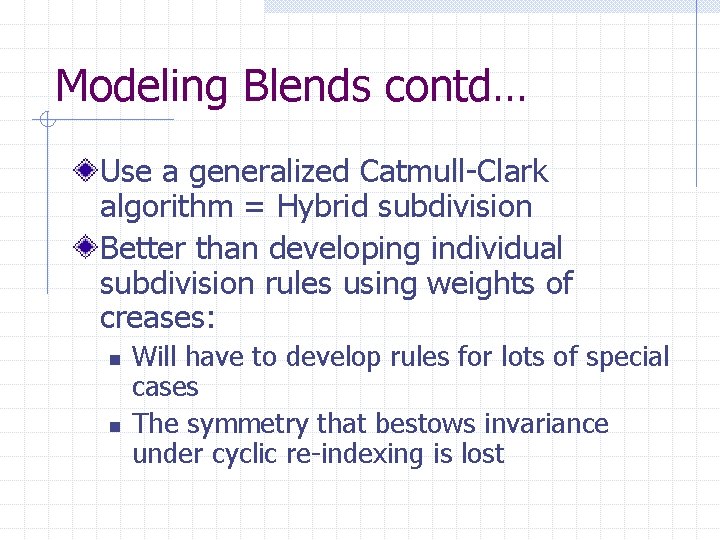 Modeling Blends contd…

Use a generalized Catmull-Clark algorithm = Hybrid subdivision

Better than developing individual subdivision rules using weights of creases:

Will have to develop rules for lots of special cases

The symmetry that bestows invariance under cyclic re-indexing is lost